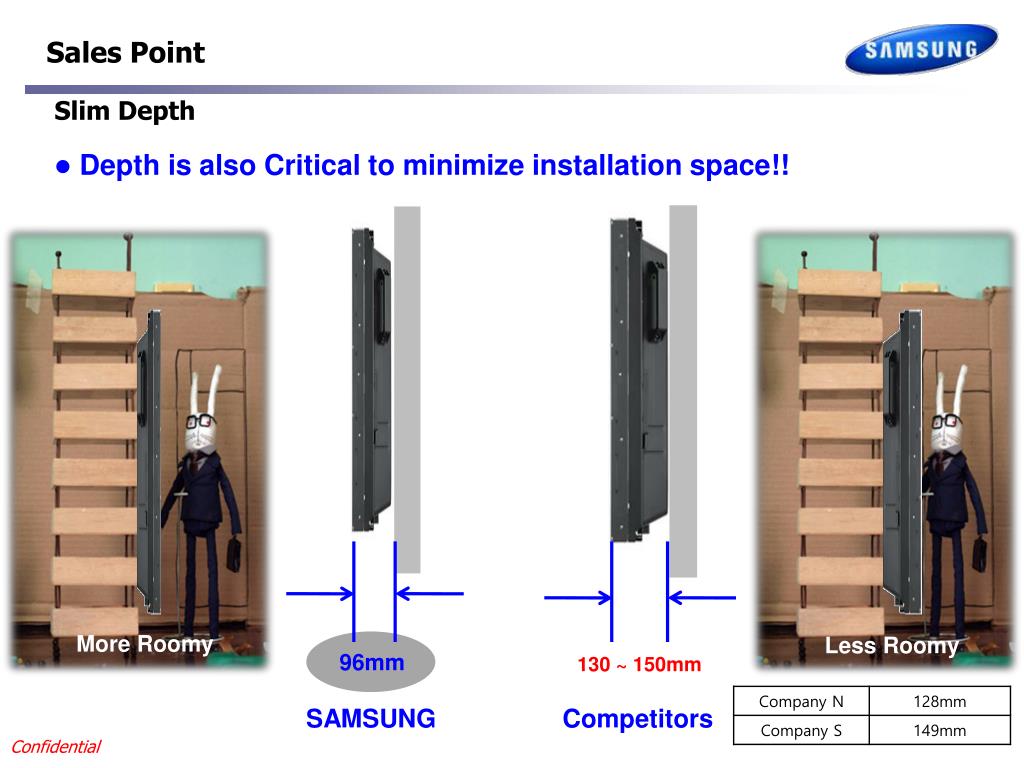 Sales Point

SAMSUNG

Slim Depth

● Depth is also Critical to minimize installation space!!

More Roomy

96mm

SAMSUNG

130 ~ 150mm

Competitors

Less Roomy

| Company N | 128mm |
|---|---|
| Company S | 149mm |

Confidential